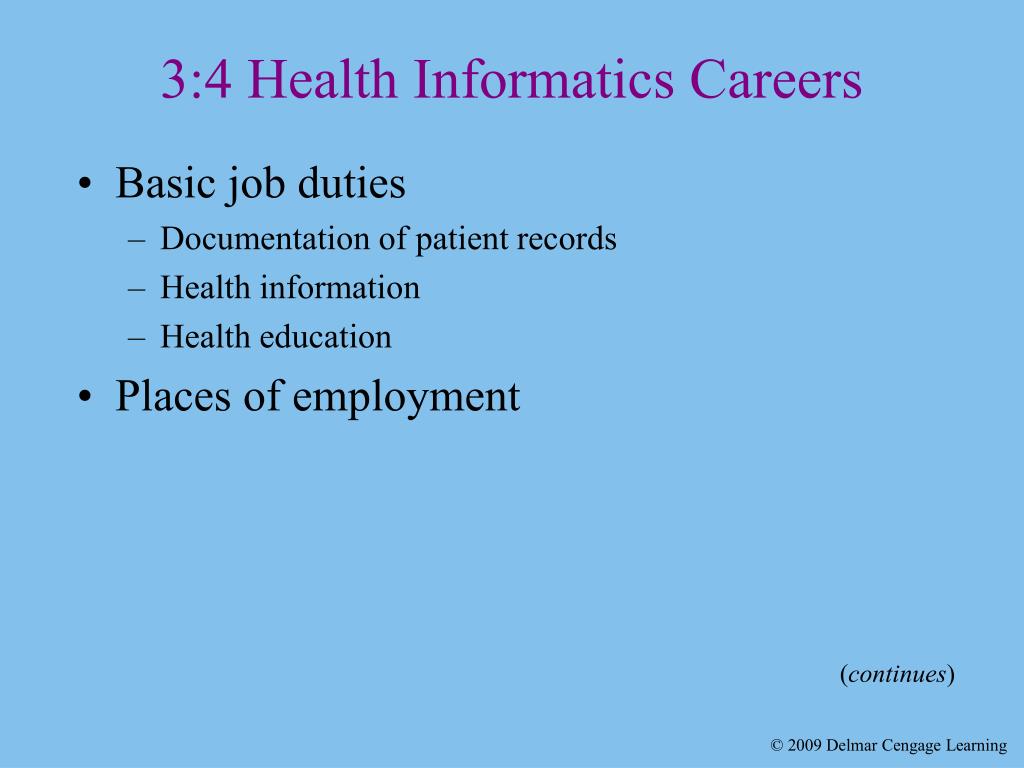 3:4 Health Informatics Careers

• Basic job duties
– Documentation of patient records
– Health information
– Health education
• Places of employment

(continues)

© 2009 Delmar Cengage Learning